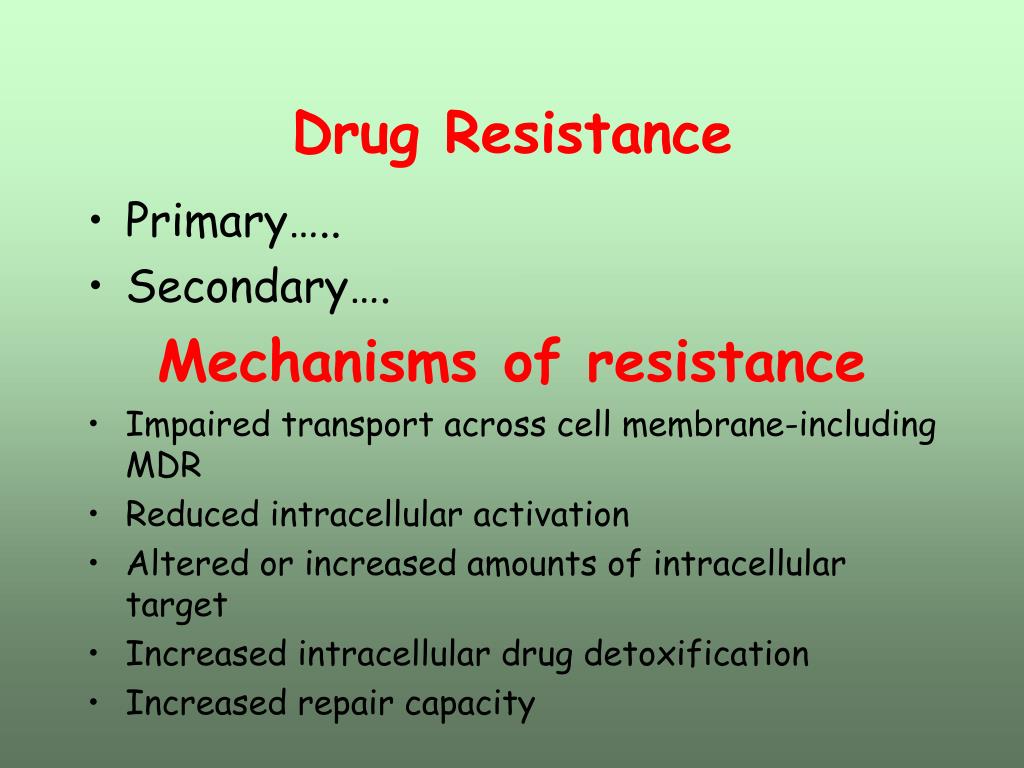 Drug Resistance

• Primary…..
• Secondary….

Mechanisms of resistance

• Impaired transport across cell membrane-including MDR
• Reduced intracellular activation
• Altered or increased amounts of intracellular target
• Increased intracellular drug detoxification
• Increased repair capacity